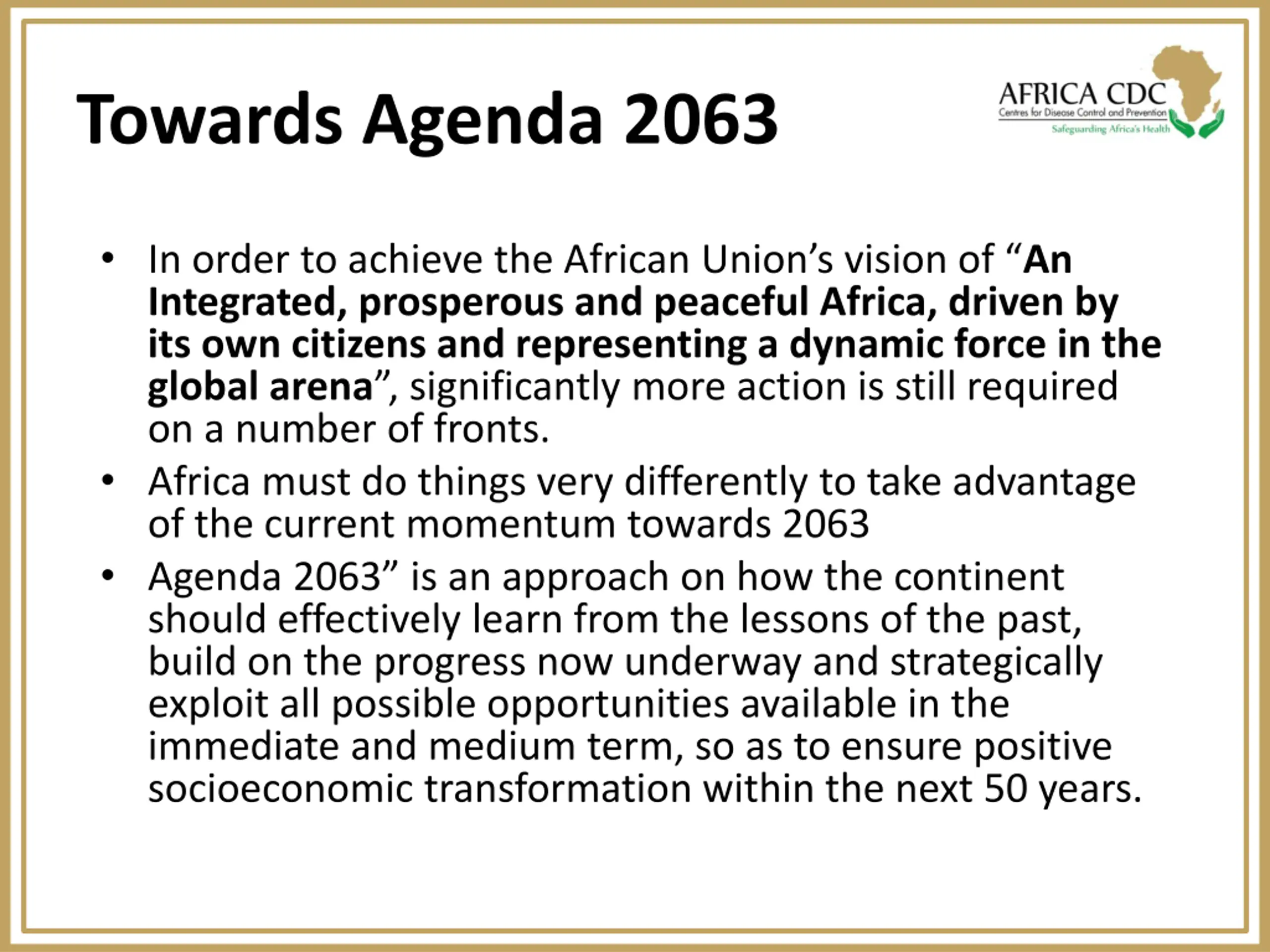 Towards Agenda 2063

AFRICA CDC
Centres for Disease Control and Prevention
Safeguarding Africa's Health

• In order to achieve the African Union's vision of "An Integrated, prosperous and peaceful Africa, driven by its own citizens and representing a dynamic force in the global arena", significantly more action is still required on a number of fronts.

• Africa must do things very differently to take advantage of the current momentum towards 2063

• Agenda 2063" is an approach on how the continent should effectively learn from the lessons of the past, build on the progress now underway and strategically exploit all possible opportunities available in the immediate and medium term, so as to ensure positive socioeconomic transformation within the next 50 years.